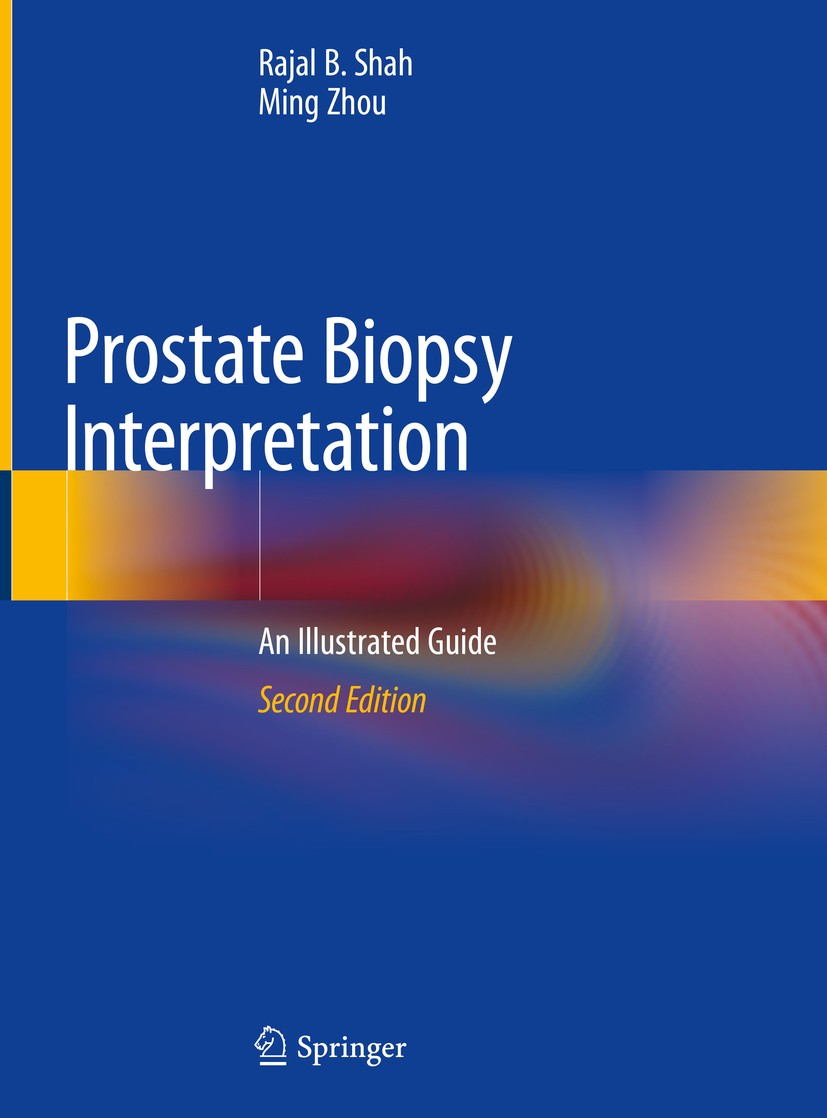 Rajal B. Shah
Ming Zhou

Prostate Biopsy Interpretation

An Illustrated Guide
Second Edition

Springer